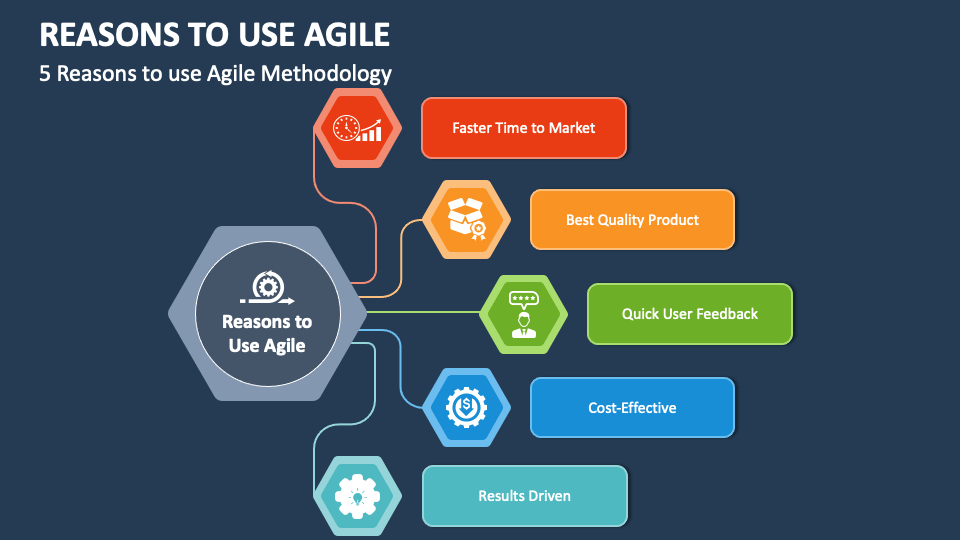 REASONS TO USE AGILE
5 Reasons to use Agile Methodology

Reasons to Use Agile

Faster Time to Market

Best Quality Product

Quick User Feedback

Cost-Effective

Results Driven